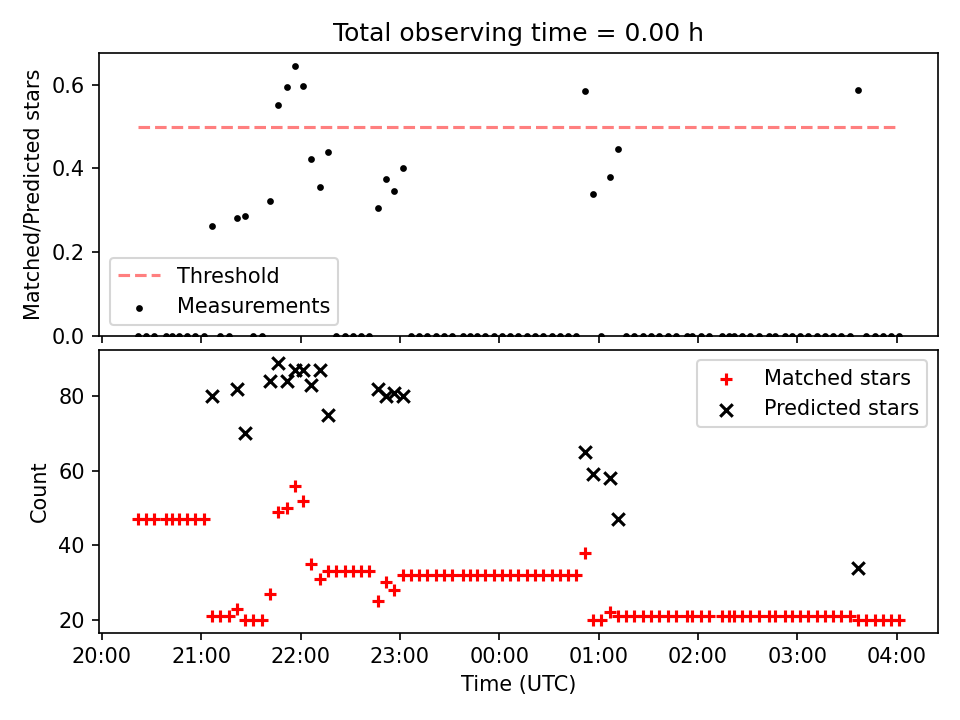 Total observing time = 0.00 h

Matched/Predicted stars

0.6
0.4
0.2
0.0

Threshold
Measurements

Count

80
60
40
20

Matched stars
Predicted stars

20:00 21:00 22:00 23:00 00:00 01:00 02:00 03:00 04:00

Time (UTC)